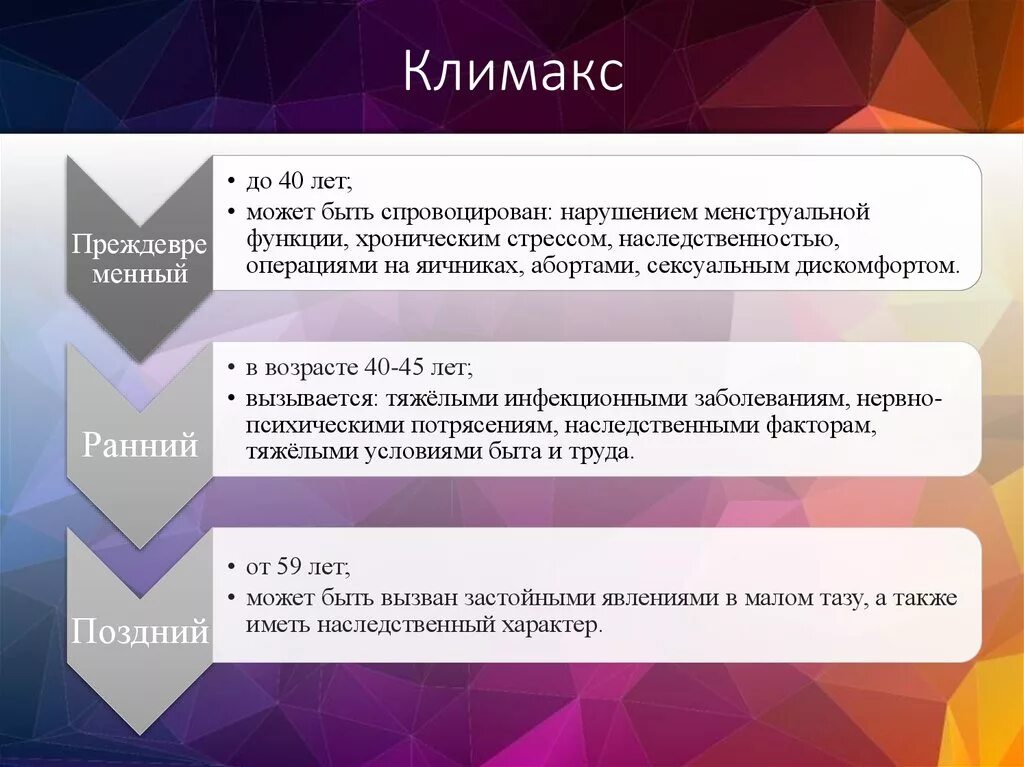 Климакс

Преждевременный

• до 40 лет;
• может быть спровоцирован: нарушением менструальной функции, хроническим стрессом, наследственностью, операциями на яичниках, абортами, сексуальным дискомфортом.

Ранний

• в возрасте 40-45 лет;
• вызывается: тяжёлыми инфекционными заболеваниям, нервно-психическими потрясениям, наследственными факторам, тяжёлыми условиями быта и труда.

Поздний

• от 59 лет;
• может быть вызван застойными явлениями в малом тазу, а также иметь наследственный характер.